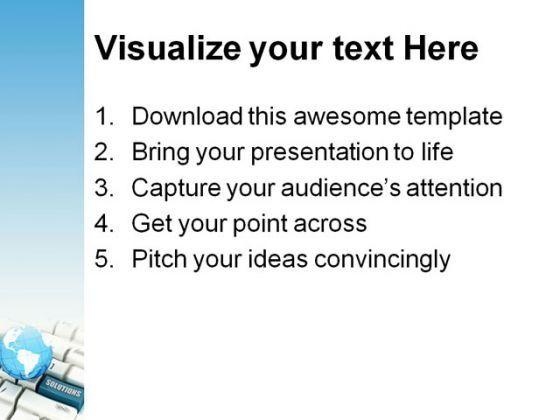 Visualize your text Here

1. Download this awesome template
2. Bring your presentation to life
3. Capture your audience's attention
4. Get your point across
5. Pitch your ideas convincingly

SOLUTIONS